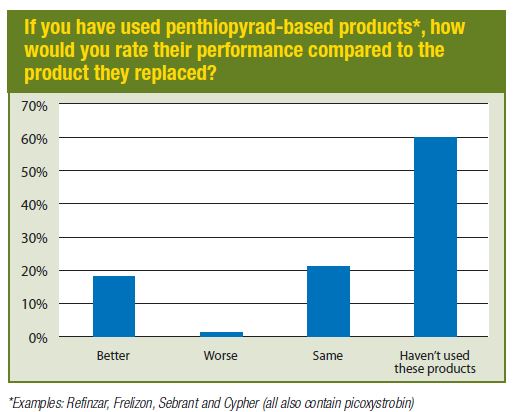 If you have used penthiopyrad-based products*, how would you rate their performance compared to the product they replaced?

70%
60%
50%
40%
30%
20%
10%
0%

Better
Worse
Same
Haven't used these products

*Examples: Refinzar, Frelizon, Sebrant and Cypher (all also contain picoxystrobin)